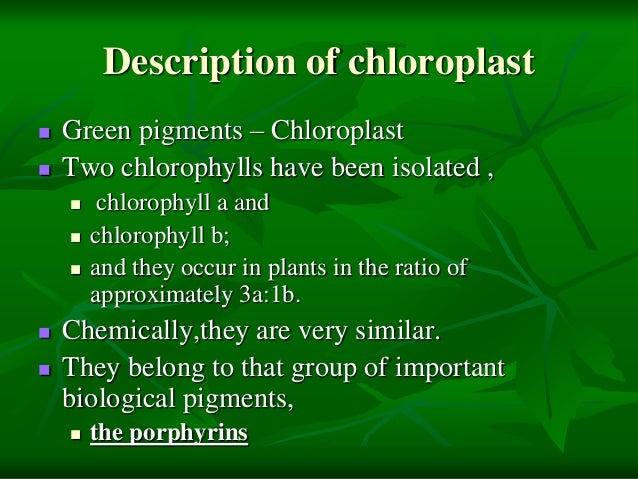 Description of chloroplast

- Green pigments – Chloroplast
- Two chlorophylls have been isolated ,
  - chlorophyll a and
  - chlorophyll b;
  - and they occur in plants in the ratio of approximately 3a:1b.
- Chemically,they are very similar.
- They belong to that group of important biological pigments,
  - the porphyrins